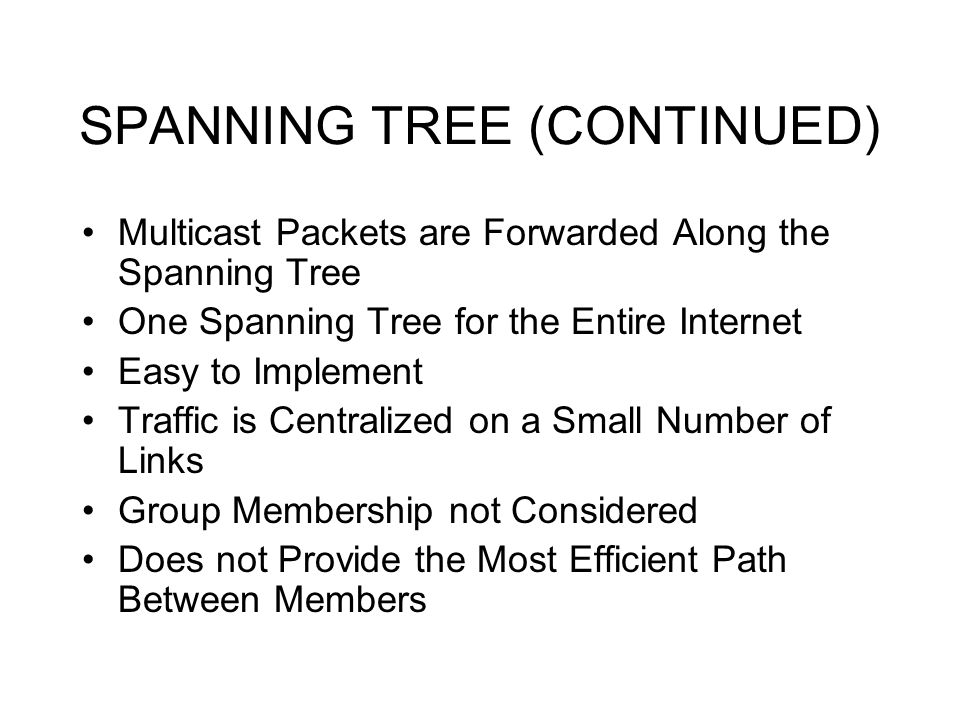 SPANNING TREE (CONTINUED)

• Multicast Packets are Forwarded Along the Spanning Tree
• One Spanning Tree for the Entire Internet
• Easy to Implement
• Traffic is Centralized on a Small Number of Links
• Group Membership not Considered
• Does not Provide the Most Efficient Path Between Members